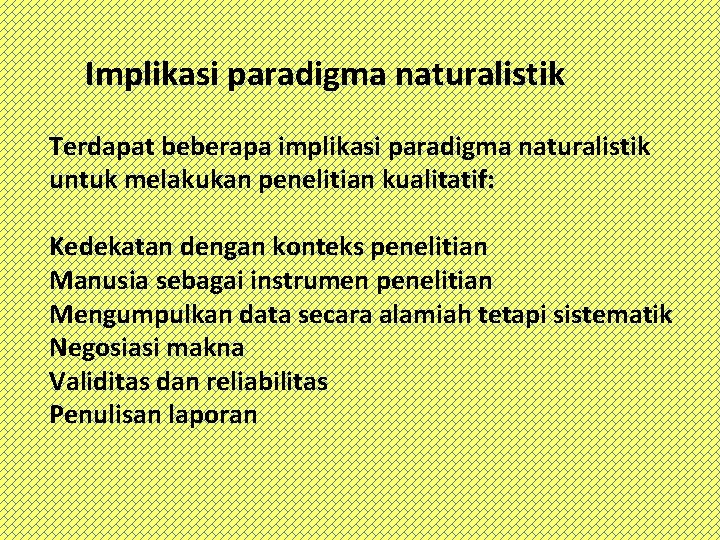 Implikasi paradigma naturalistik

Terdapat beberapa implikasi paradigma naturalistik untuk melakukan penelitian kualitatif:

Kedekatan dengan konteks penelitian
Manusia sebagai instrumen penelitian
Mengumpulkan data secara alamiah tetapi sistematik
Negosiasi makna
Validitas dan reliabilitas
Penulisan laporan